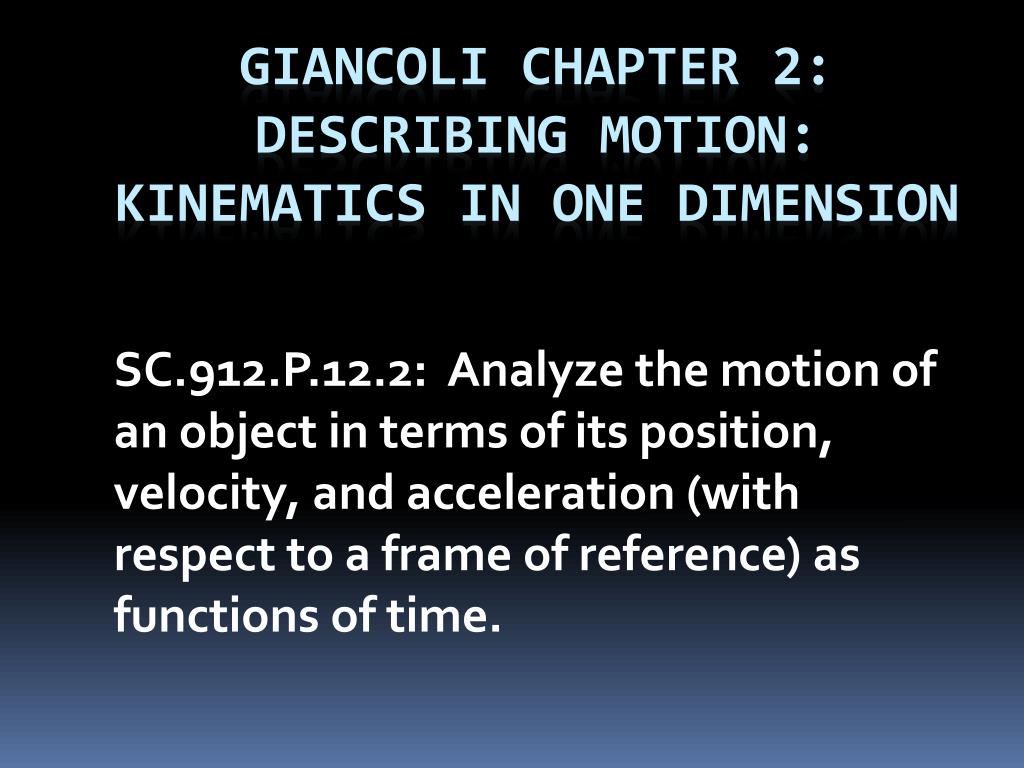 GIANCOLI CHAPTER 2: DESCRIBING MOTION: KINEMATICS IN ONE DIMENSION

SC.912.P.12.2: Analyze the motion of an object in terms of its position, velocity, and acceleration (with respect to a frame of reference) as functions of time.